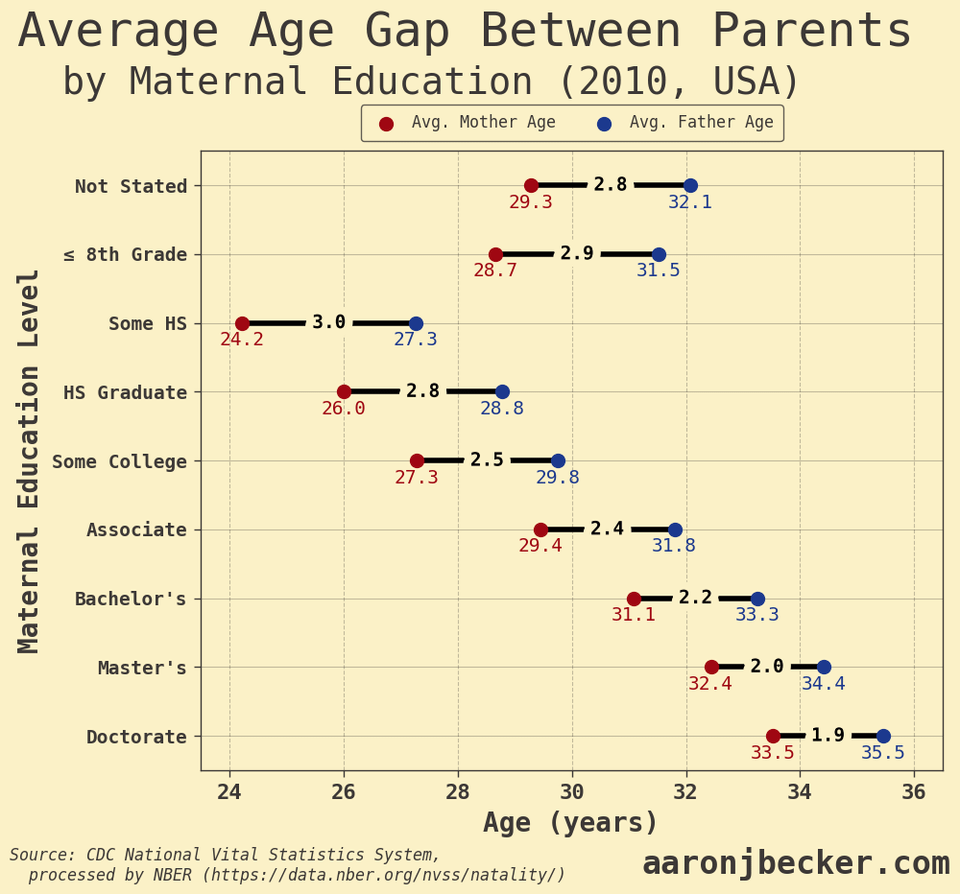 Average Age Gap Between Parents
by Maternal Education (2010, USA)

Avg. Mother Age   Avg. Father Age

Maternal Education Level

Not Stated 29.3 2.8 32.1
≤ 8th Grade 28.7 2.9 31.5
Some HS 24.2 3.0 27.3
HS Graduate 26.0 2.8 28.8
Some College 27.3 2.5 29.8
Associate 29.4 2.4 31.8
Bachelor's 31.1 2.2 33.3
Master's 32.4 2.0 34.4
Doctorate 33.5 1.9 35.5

24 26 28 30 32 34 36
Age (years)

Source: CDC National Vital Statistics System, processed by NBER (https://data.nber.org/nvss/natality/)

aaronjbecker.com